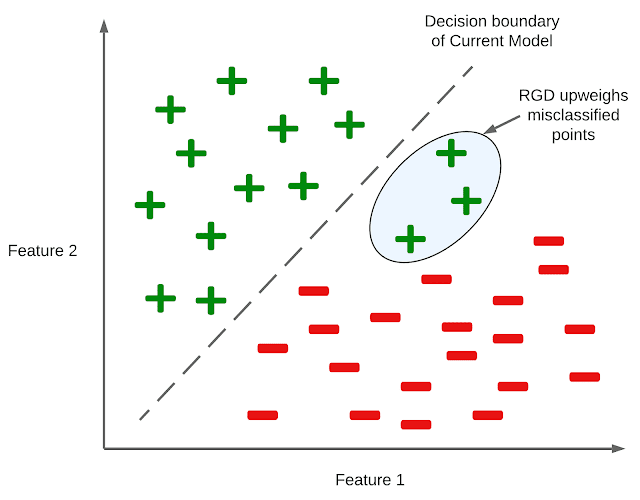 Decision boundary of Current Model

RGD upweighs misclassified points

Feature 2

Feature 1